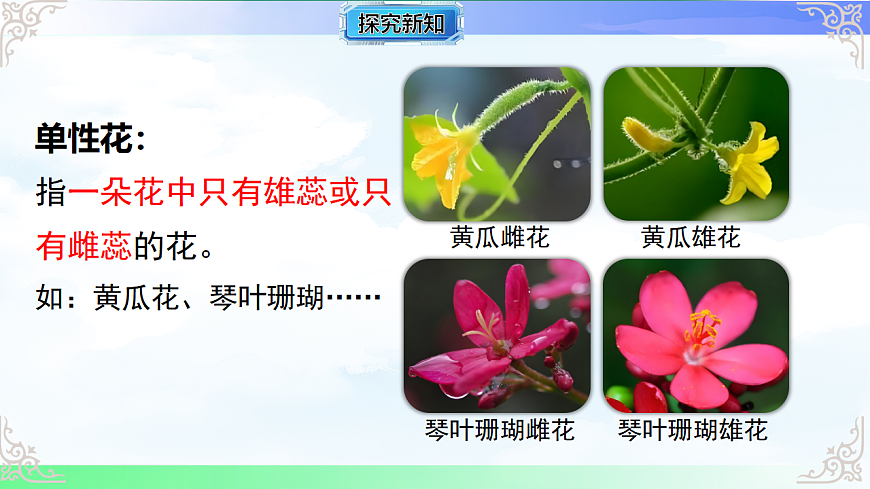 探究新知

单性花：

指一朵花中只有雄蕊或只有雌蕊的花。

如：黄瓜花、琴叶珊瑚……

黄瓜雌花

黄瓜雄花

琴叶珊瑚雌花

琴叶珊瑚雄花